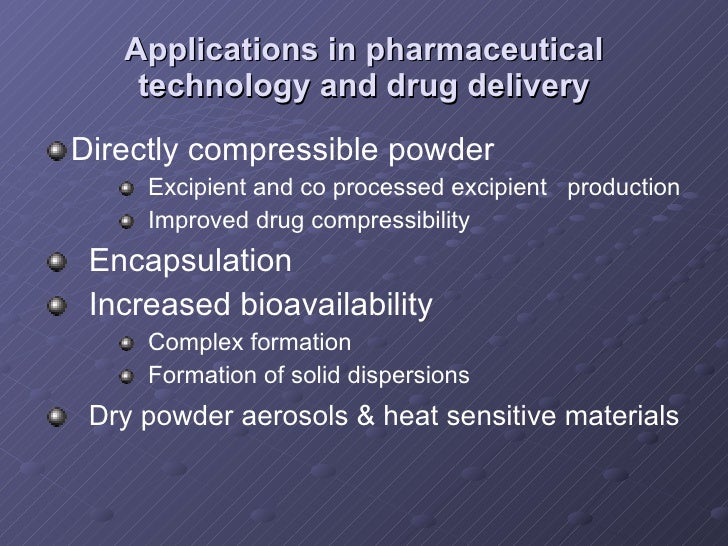 Applications in pharmaceutical technology and drug delivery

Directly compressible powder
Excipient and co processed excipient production
Improved drug compressibility
Encapsulation
Increased bioavailability
Complex formation
Formation of solid dispersions
Dry powder aerosols & heat sensitive materials